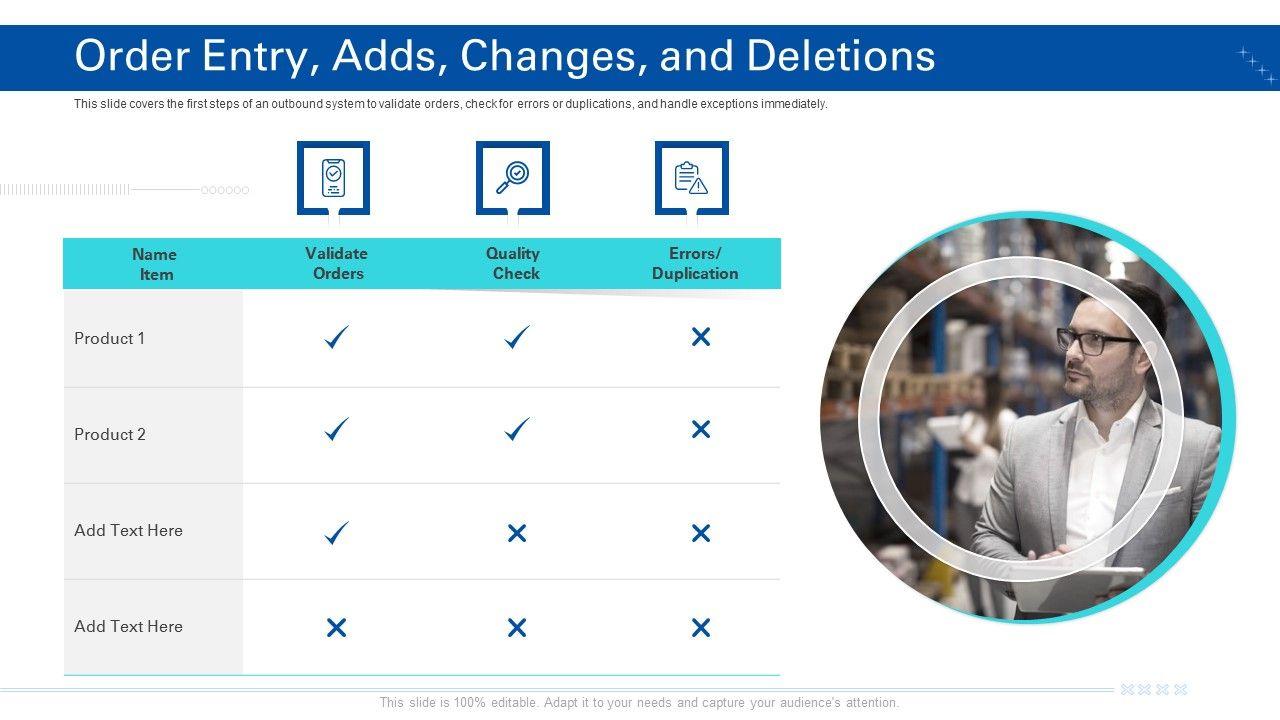 Order Entry, Adds, Changes, and Deletions

This slide covers the first steps of an outbound system to validate orders, check for errors or duplications, and handle exceptions immediately.

| Name Item | Validate Orders | Quality Check | Errors/ Duplication |
|---|---|---|---|
| Product 1 | ✓ | ✓ | ✕ |
| Product 2 | ✓ | ✓ | ✕ |
| Add Text Here | ✓ | ✕ | ✕ |
| Add Text Here | ✕ | ✕ | ✕ |

This slide is 100% editable. Adapt it to your needs and capture your audience's attention.